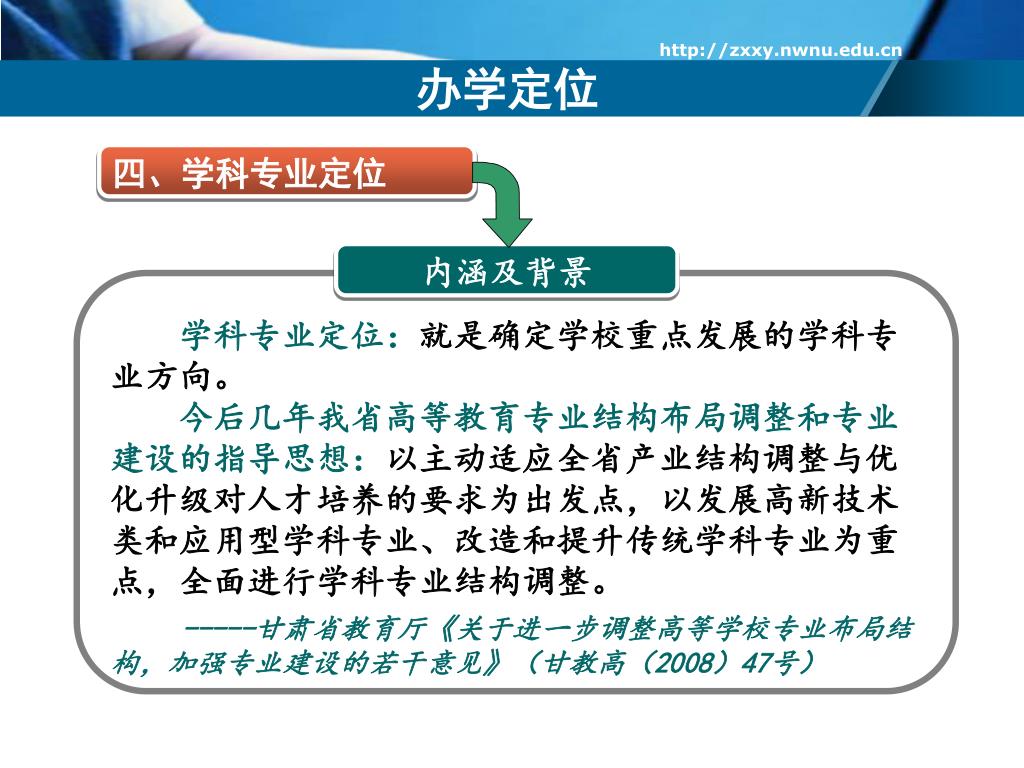 http://zxxy.nwnu.edu.cn

办学定位

四、学科专业定位

内涵及背景

学科专业定位：就是确定学校重点发展的学科专业方向。

今后几年我省高等教育专业结构布局调整和专业建设的指导思想：以主动适应全省产业结构调整与优化升级对人才培养的要求为出发点，以发展高新技术类和应用型学科专业、改造和提升传统学科专业为重点，全面进行学科专业结构调整。

-----甘肃省教育厅《关于进一步调整高等学校专业布局结构，加强专业建设的若干意见》（甘教高（2008）47号）